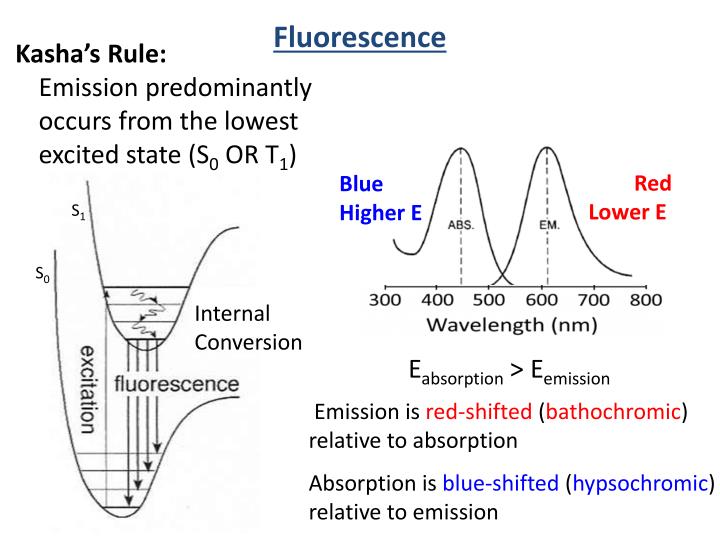 Fluorescence

Kasha's Rule:

Emission predominantly occurs from the lowest excited state ($S_0$ OR $T_1$)

$S_1$

$S_0$

Internal Conversion

excitation

fluorescence

Blue
Higher E

Red
Lower E

ABS.

EM.

300 400 500 600 700 800
Wavelength (nm)

$E_{absorption} > E_{emission}$

Emission is red-shifted (bathochromic) relative to absorption

Absorption is blue-shifted (hypsochromic) relative to emission